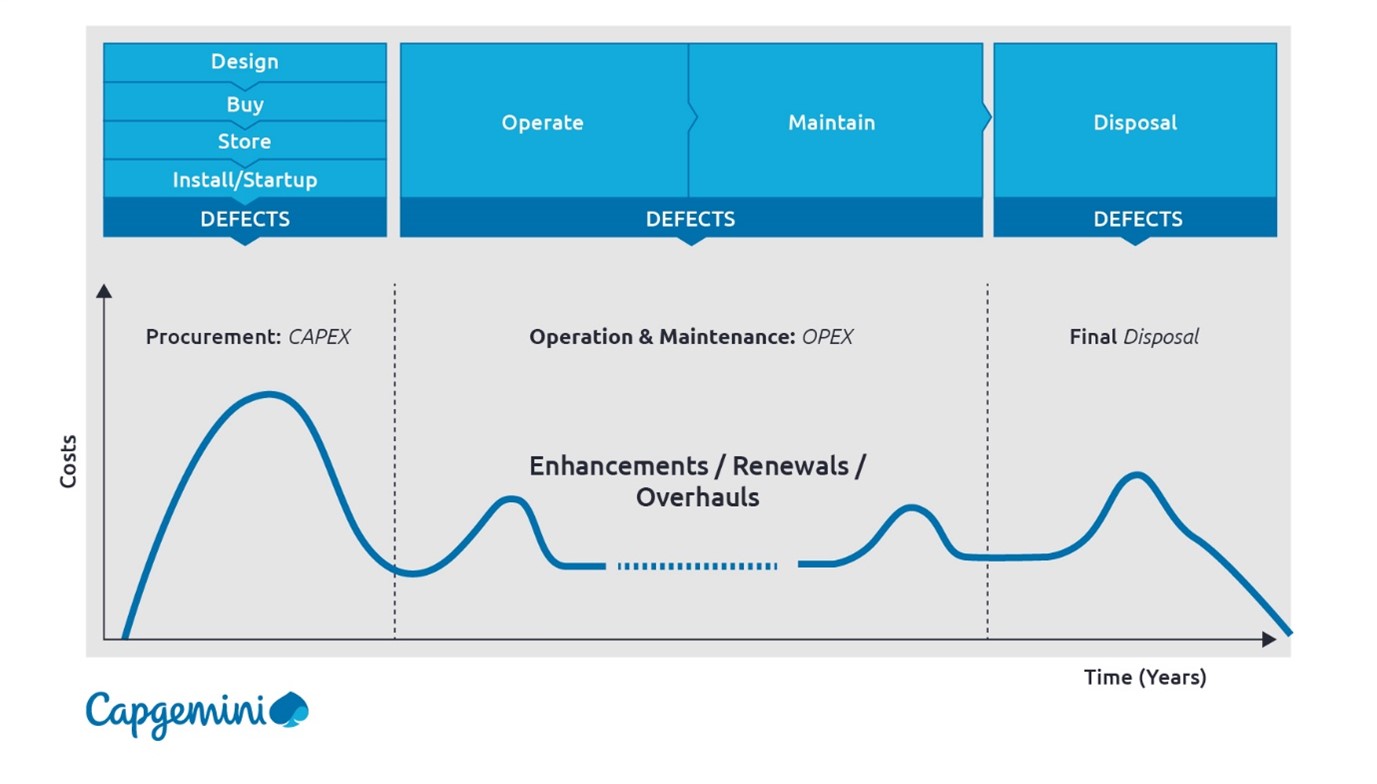 Design
Buy
Store
Install/Startup
DEFECTS

Operate
Maintain
DEFECTS

Disposal
DEFECTS

Procurement: CAPEX

Operation & Maintenance: OPEX

Final Disposal

Costs

Enhancements / Renewals / Overhauls

Time (Years)

Capgemini